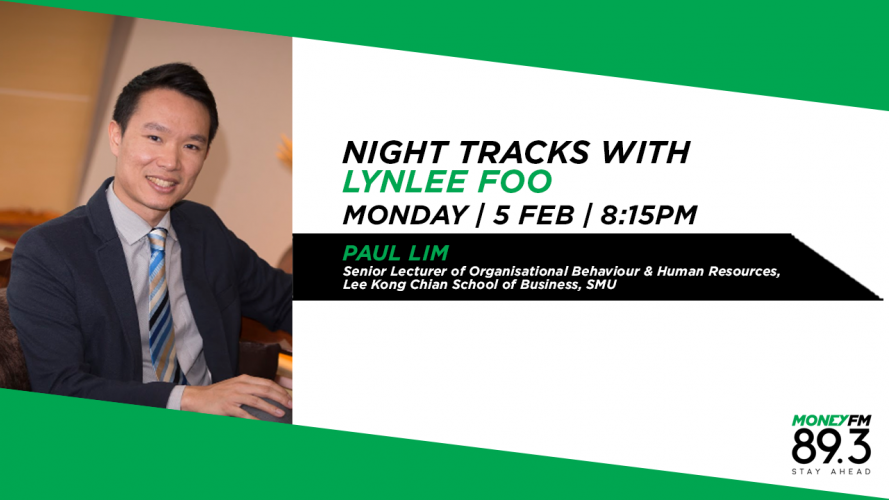 NIGHT TRACKS WITH LYNLEE FOO
MONDAY | 5 FEB | 8:15PM

PAUL LIM
Senior Lecturer of Organisational Behaviour & Human Resources, Lee Kong Chian School of Business, SMU

MONEYFM
89.3
STAY AHEAD